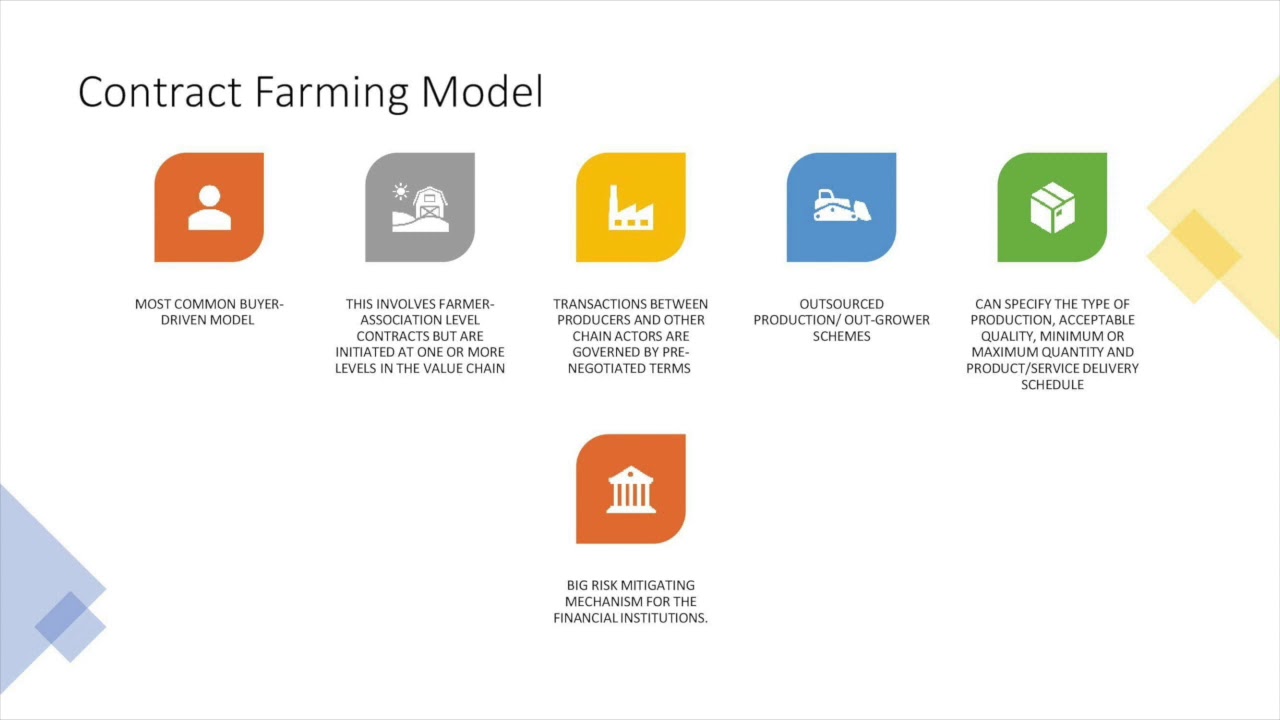 Contract Farming Model

MOST COMMON BUYER-DRIVEN MODEL

THIS INVOLVES FARMER-ASSOCIATION LEVEL CONTRACTS BUT ARE INITIATED AT ONE OR MORE LEVELS IN THE VALUE CHAIN

TRANSACTIONS BETWEEN PRODUCERS AND OTHER CHAIN ACTORS ARE GOVERNED BY PRE-NEGOTIATED TERMS

OUTSOURCED PRODUCTION/ OUT-GROWER SCHEMES

CAN SPECIFY THE TYPE OF PRODUCTION, ACCEPTABLE QUALITY, MINIMUM OR MAXIMUM QUANTITY AND PRODUCT/SERVICE DELIVERY SCHEDULE

BIG RISK MITIGATING MECHANISM FOR THE FINANCIAL INSTITUTIONS.